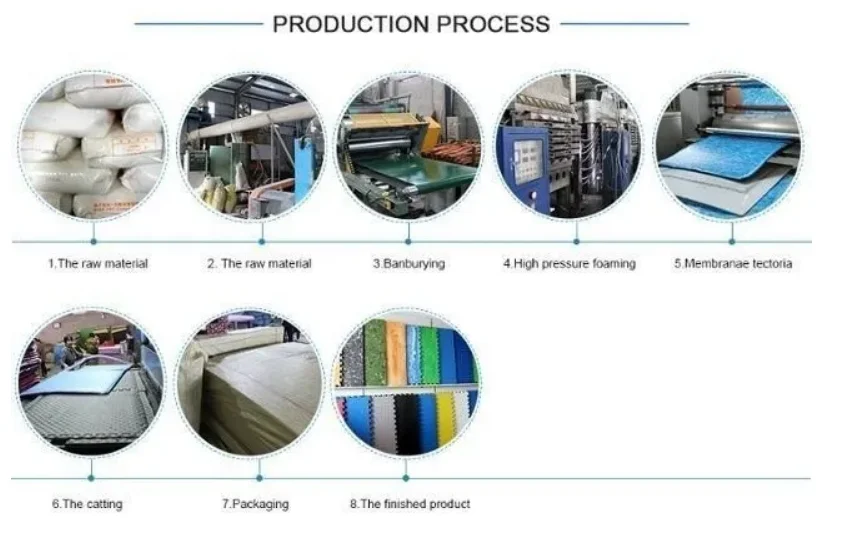 PRODUCTION PROCESS

1.The raw material

2. The raw material

3.Banburying

4.High pressure foaming

5.Membranae tectoria

6.The catting

7.Packaging

8.The finished product